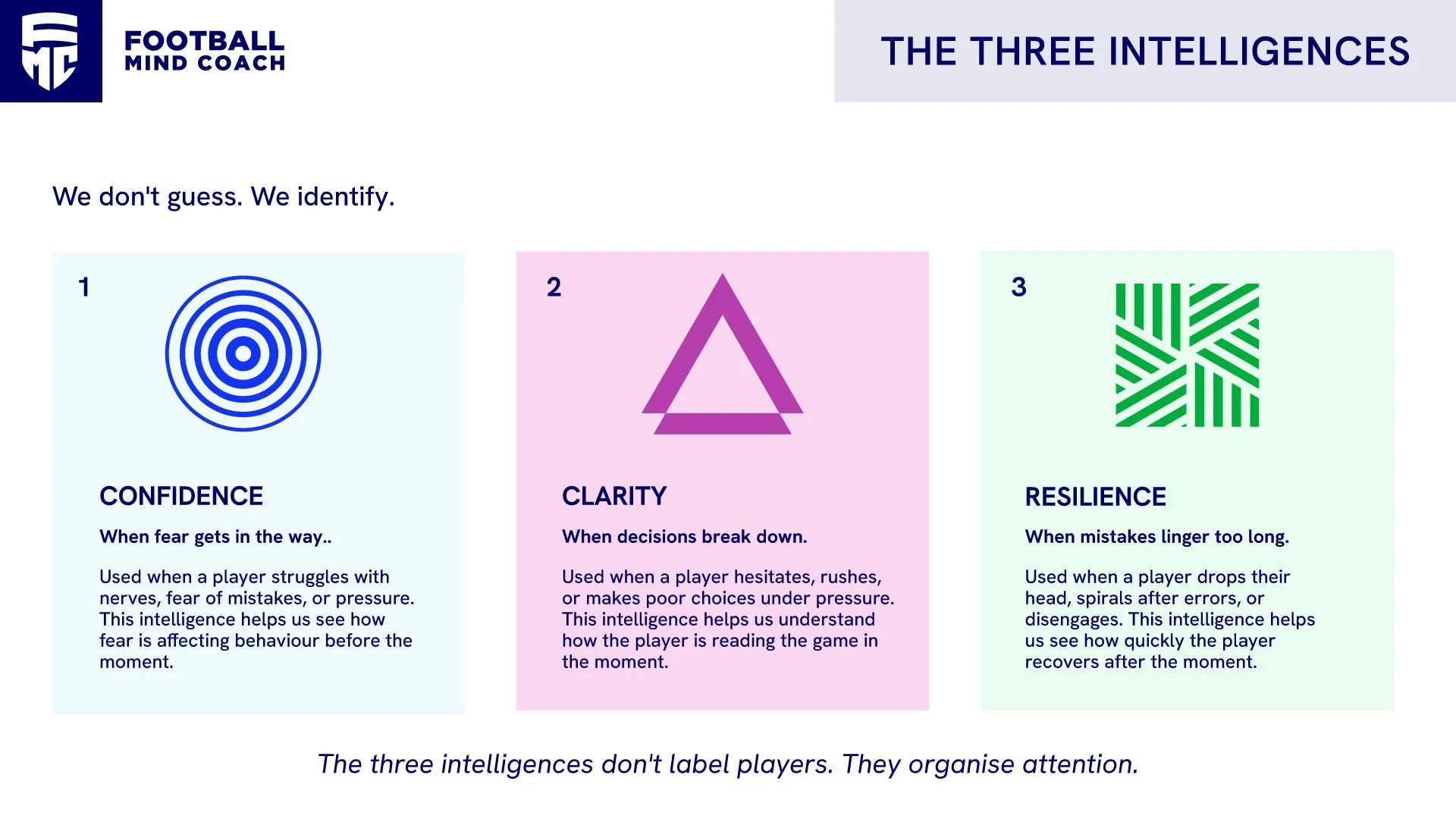 FOOTBALL
MIND COACH

THE THREE INTELLIGENCES

We don't guess. We identify.

1

CONFIDENCE

When fear gets in the way..

Used when a player struggles with nerves, fear of mistakes, or pressure. This intelligence helps us see how fear is affecting behaviour before the moment.

2

CLARITY

When decisions break down.

Used when a player hesitates, rushes, or makes poor choices under pressure. This intelligence helps us understand how the player is reading the game in the moment.

3

RESILIENCE

When mistakes linger too long.

Used when a player drops their head, spirals after errors, or disengages. This intelligence helps us see how quickly the player recovers after the moment.

The three intelligences don't label players. They organise attention.